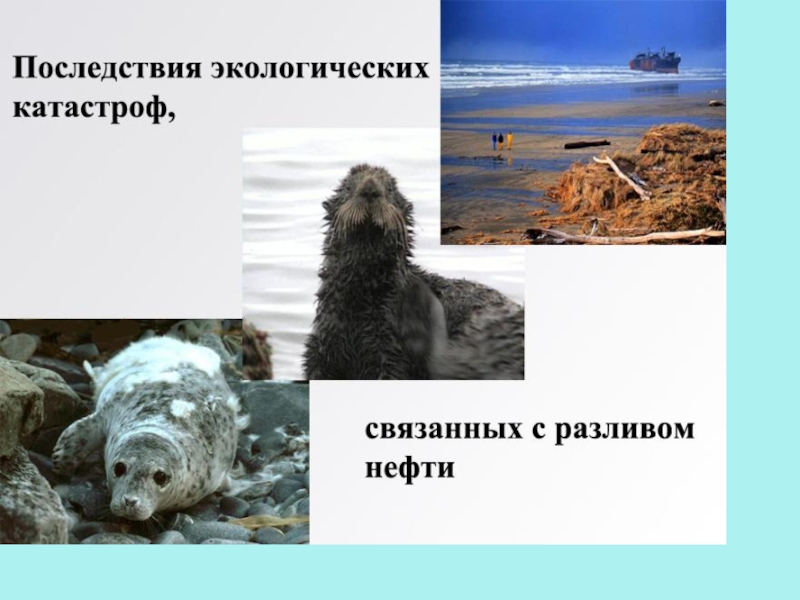 Последствия экологических катастроф,

связанных с разливом нефти